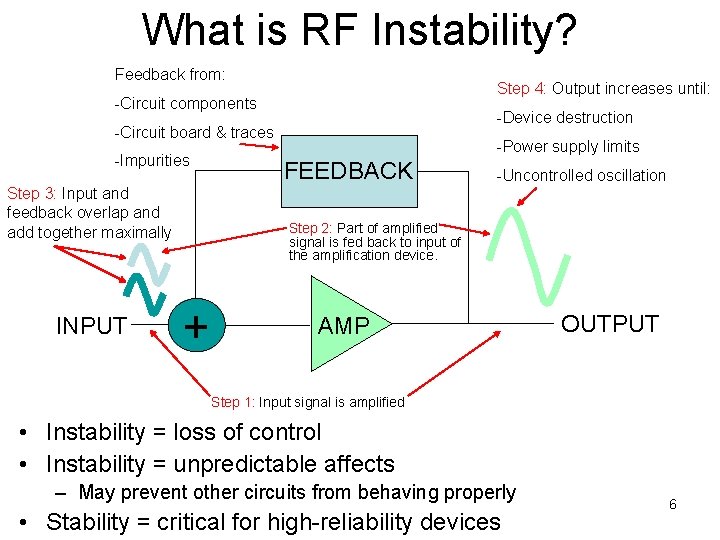 What is RF Instability?

Feedback from:
-Circuit components
-Circuit board & traces
-Impurities

Step 4: Output increases until:
-Device destruction
-Power supply limits
-Uncontrolled oscillation

FEEDBACK

Step 3: Input and feedback overlap and add together maximally

Step 2: Part of amplified signal is fed back to input of the amplification device.

INPUT

+

AMP

OUTPUT

Step 1: Input signal is amplified

• Instability = loss of control
• Instability = unpredictable affects
– May prevent other circuits from behaving properly
• Stability = critical for high-reliability devices

6